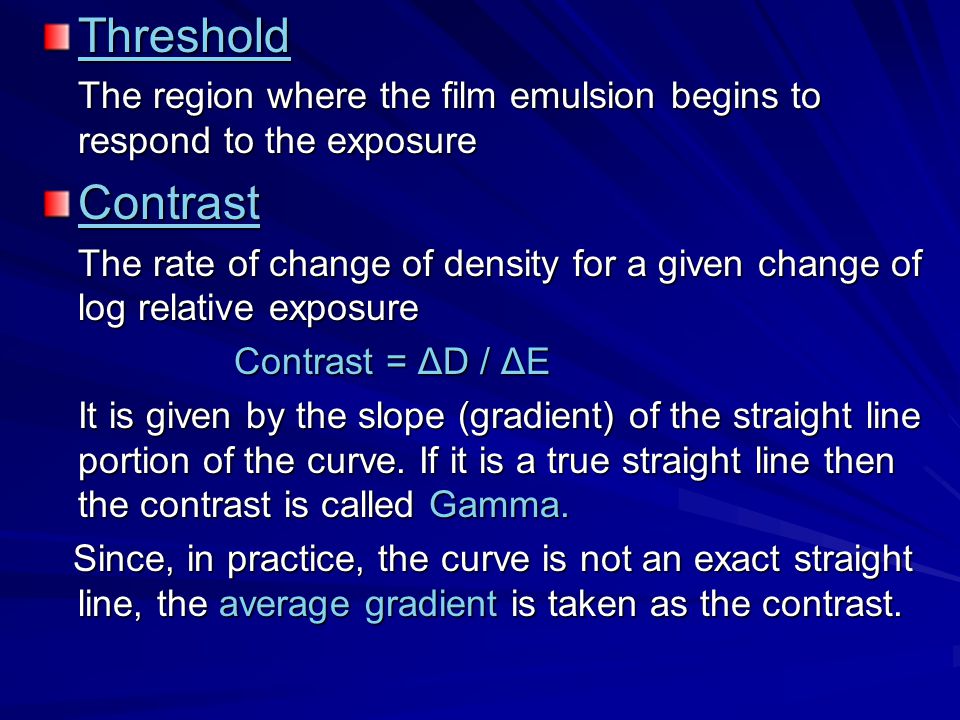 Threshold

The region where the film emulsion begins to respond to the exposure

Contrast

The rate of change of density for a given change of log relative exposure

Contrast = $\Delta D / \Delta E$

It is given by the slope (gradient) of the straight line portion of the curve. If it is a true straight line then the contrast is called Gamma.

Since, in practice, the curve is not an exact straight line, the average gradient is taken as the contrast.